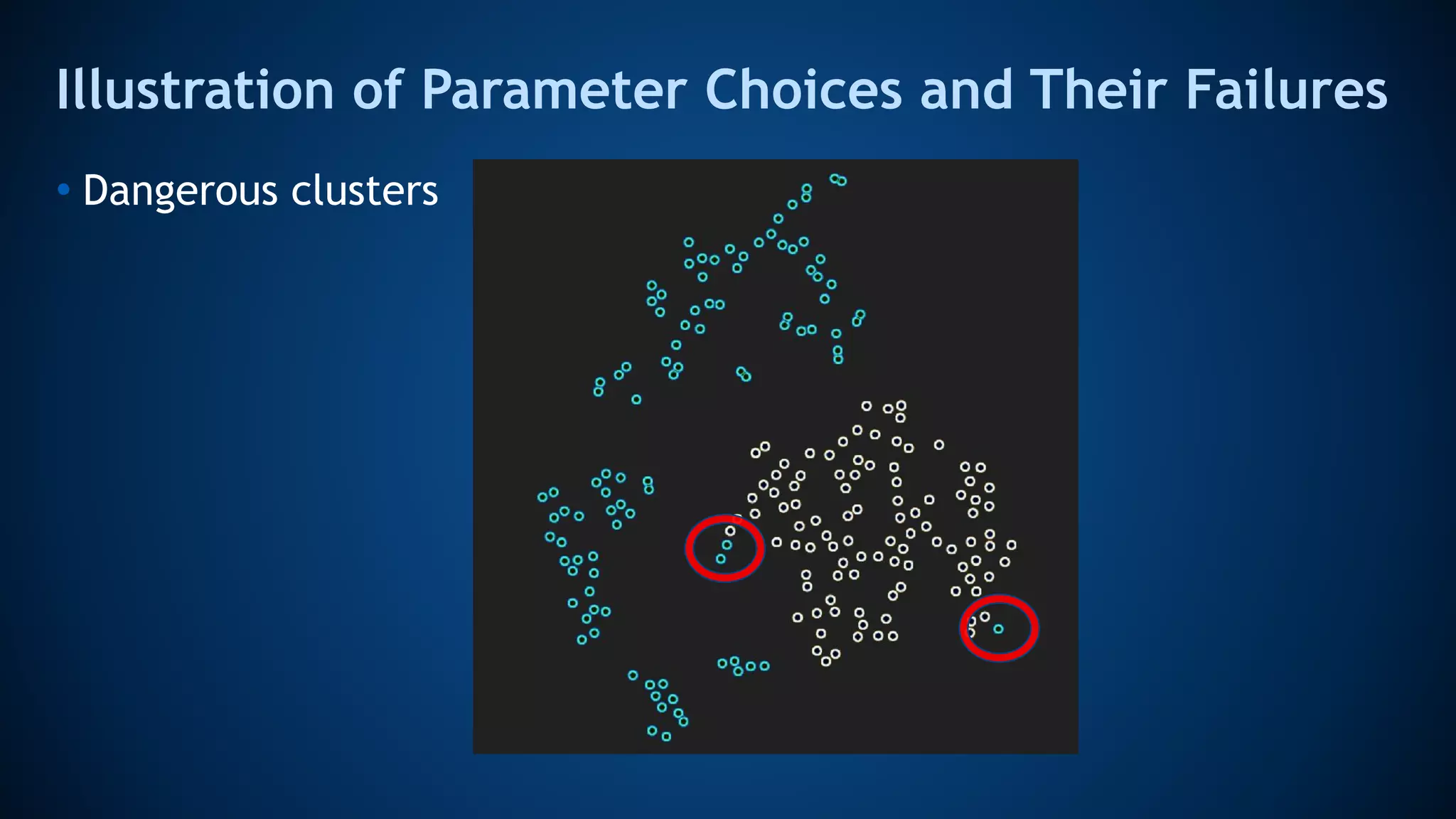 Illustration of Parameter Choices and Their Failures

• Dangerous clusters